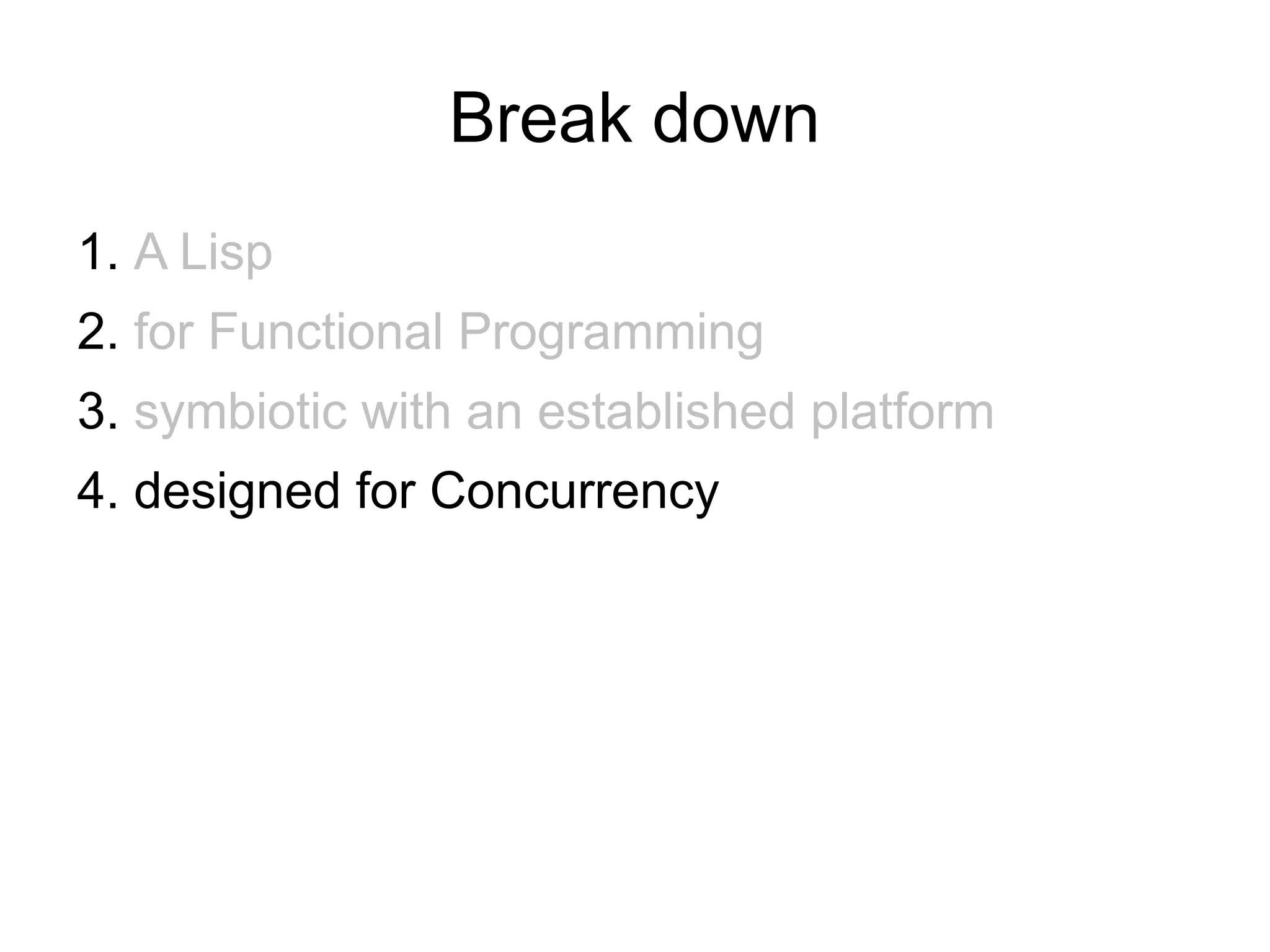 Break down

1. A Lisp
2. for Functional Programming
3. symbiotic with an established platform
4. designed for Concurrency